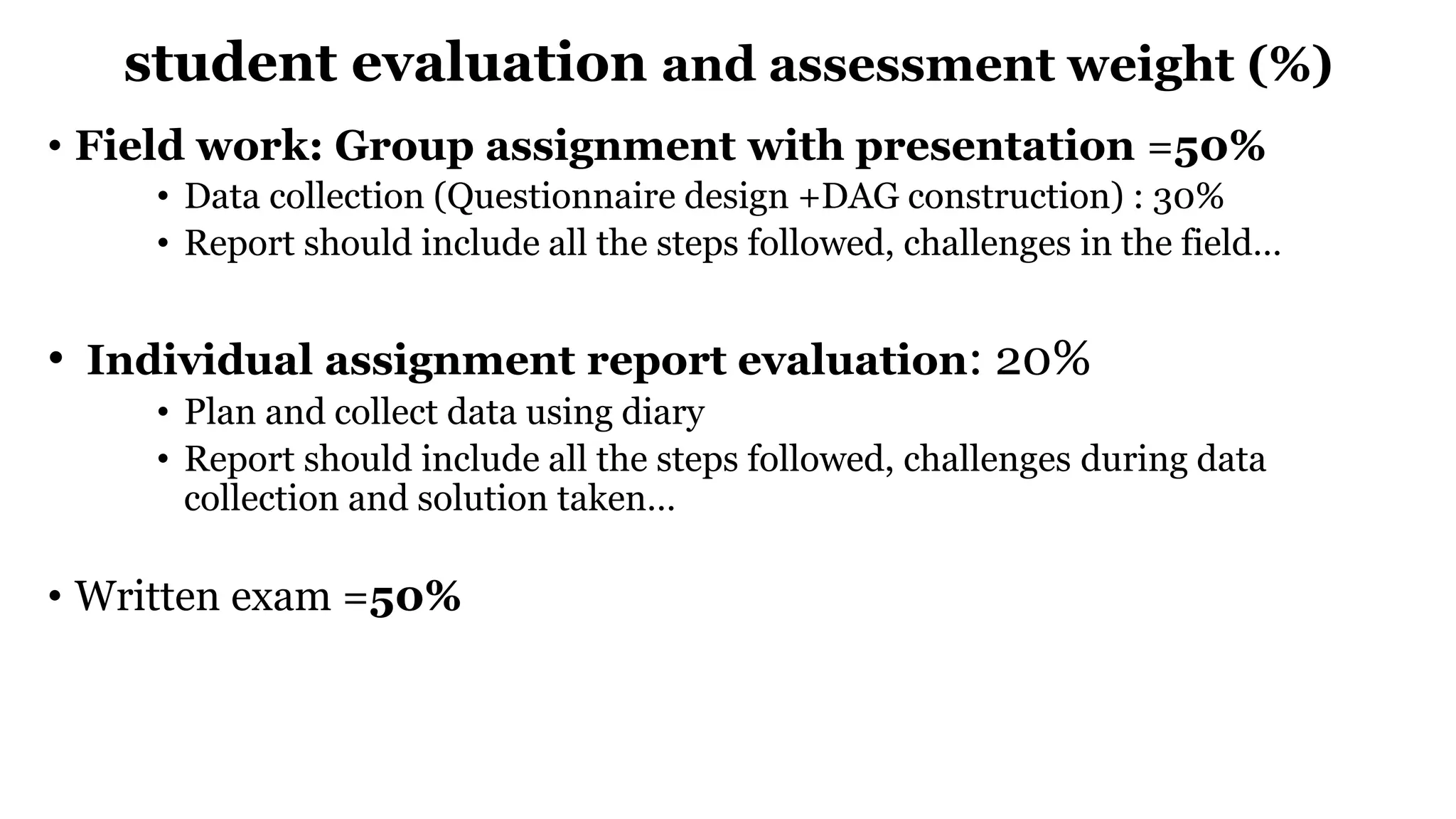 student evaluation and assessment weight (%)

• Field work: Group assignment with presentation =50%
  • Data collection (Questionnaire design +DAG construction) : 30%
  • Report should include all the steps followed, challenges in the field…

• Individual assignment report evaluation: 20%
  • Plan and collect data using diary
  • Report should include all the steps followed, challenges during data collection and solution taken…

• Written exam =50%